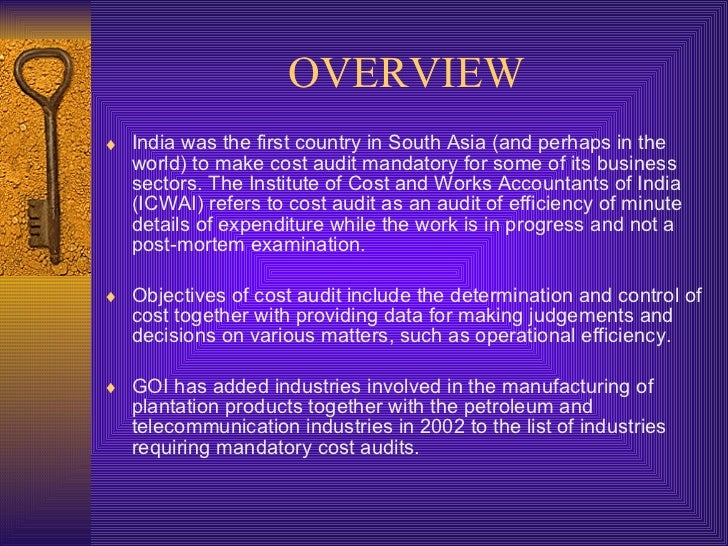 OVERVIEW

♦ India was the first country in South Asia (and perhaps in the world) to make cost audit mandatory for some of its business sectors. The Institute of Cost and Works Accountants of India (ICWAI) refers to cost audit as an audit of efficiency of minute details of expenditure while the work is in progress and not a post-mortem examination.

♦ Objectives of cost audit include the determination and control of cost together with providing data for making judgements and decisions on various matters, such as operational efficiency.

♦ GOI has added industries involved in the manufacturing of plantation products together with the petroleum and telecommunication industries in 2002 to the list of industries requiring mandatory cost audits.